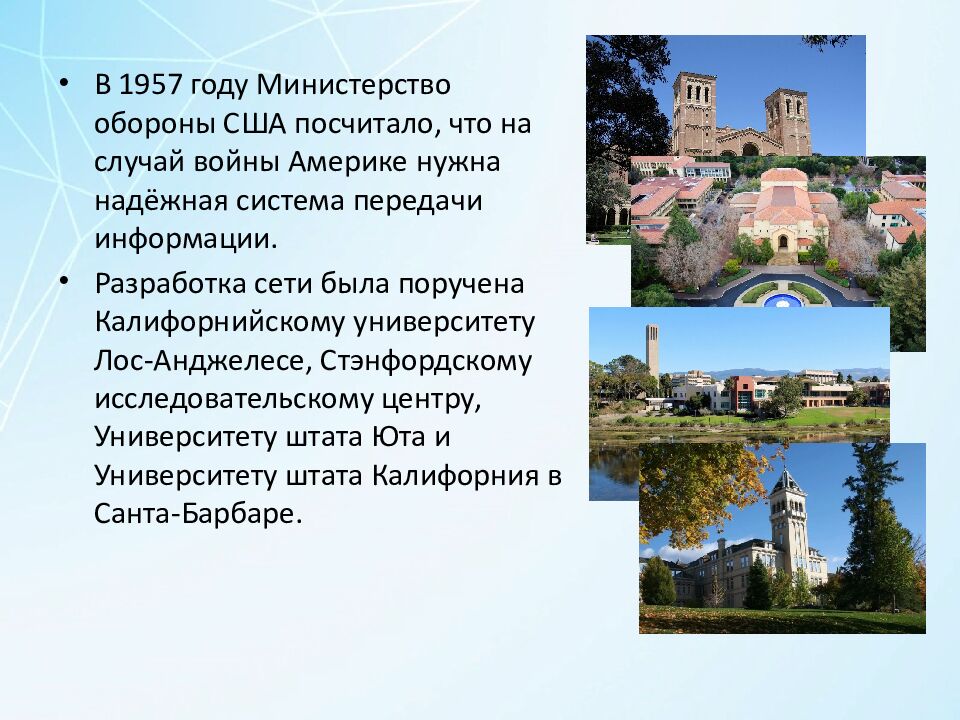 • В 1957 году Министерство обороны США посчитало, что на случай войны Америке нужна надёжная система передачи информации.

• Разработка сети была поручена Калифорнийскому университету Лос-Анджелесе, Стэнфордскому исследовательскому центру, Университету штата Юта и Университету штата Калифорния в Санта-Барбаре.